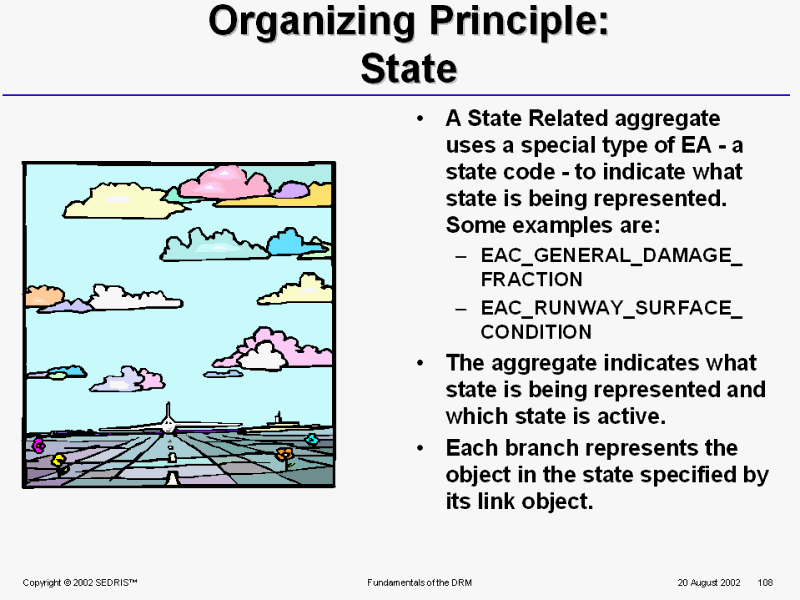 Organizing Principle: State

• A State Related aggregate uses a special type of EA - a state code - to indicate what state is being represented. Some examples are:
– EAC_GENERAL_DAMAGE_FRACTION
– EAC_RUNWAY_SURFACE_CONDITION

• The aggregate indicates what state is being represented and which state is active.

• Each branch represents the object in the state specified by its link object.

Copyright © 2002 SEDRIS™ Fundamentals of the DRM 20 August 2002 108